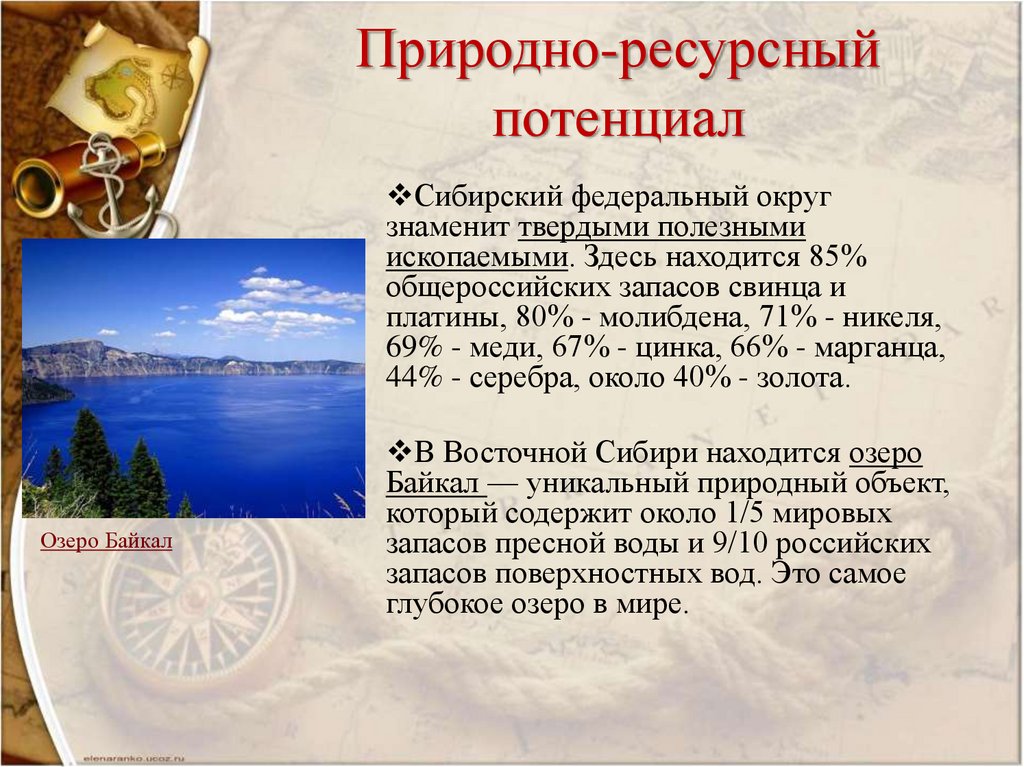 Природно-ресурсный потенциал

❖Сибирский федеральный округ знаменит твердыми полезными ископаемыми. Здесь находится 85% общероссийских запасов свинца и платины, 80% - молибдена, 71% - никеля, 69% - меди, 67% - цинка, 66% - марганца, 44% - серебра, около 40% - золота.

❖В Восточной Сибири находится озеро Байкал — уникальный природный объект, который содержит около 1/5 мировых запасов пресной воды и 9/10 российских запасов поверхностных вод. Это самое глубокое озеро в мире.

Озеро Байкал

elenaranko.ucoz.ru